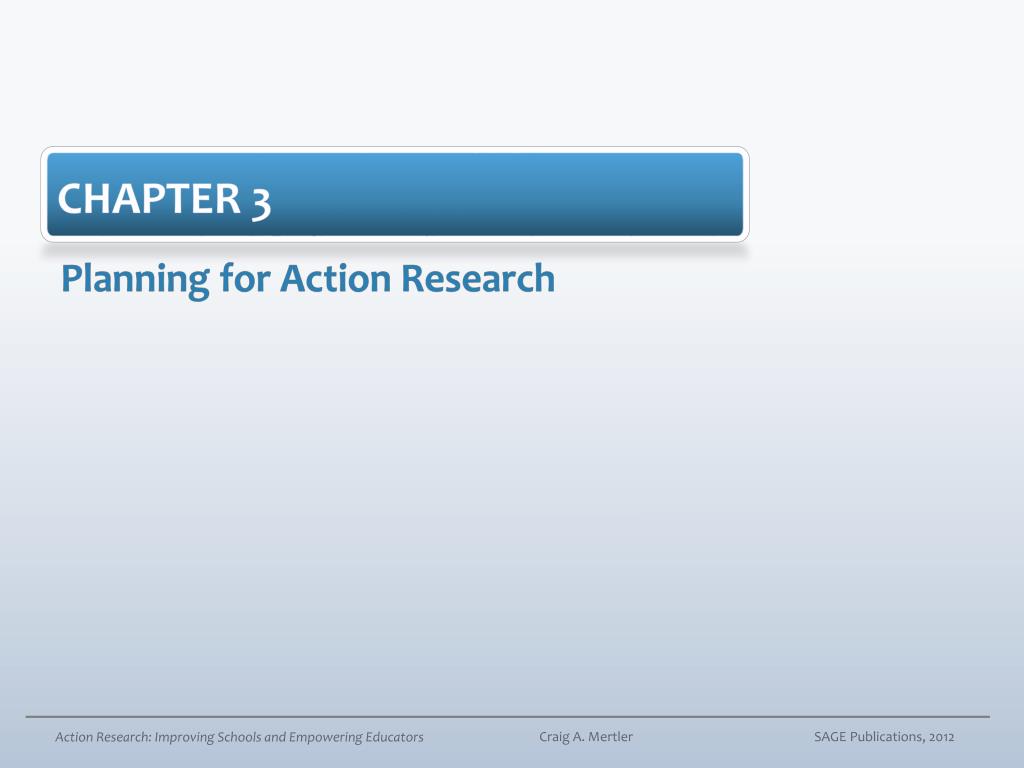 CHAPTER 3

Planning for Action Research

Action Research: Improving Schools and Empowering Educators

Craig A. Mertler

SAGE Publications, 2012